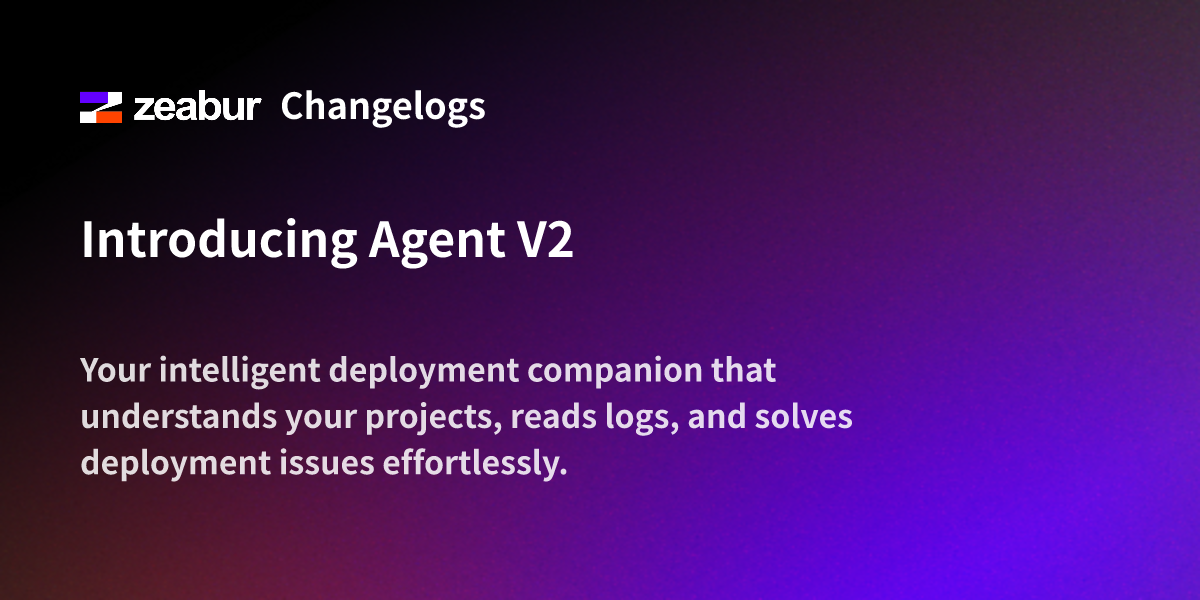 zeabur Changelogs

Introducing Agent V2

Your intelligent deployment companion that understands your projects, reads logs, and solves deployment issues effortlessly.